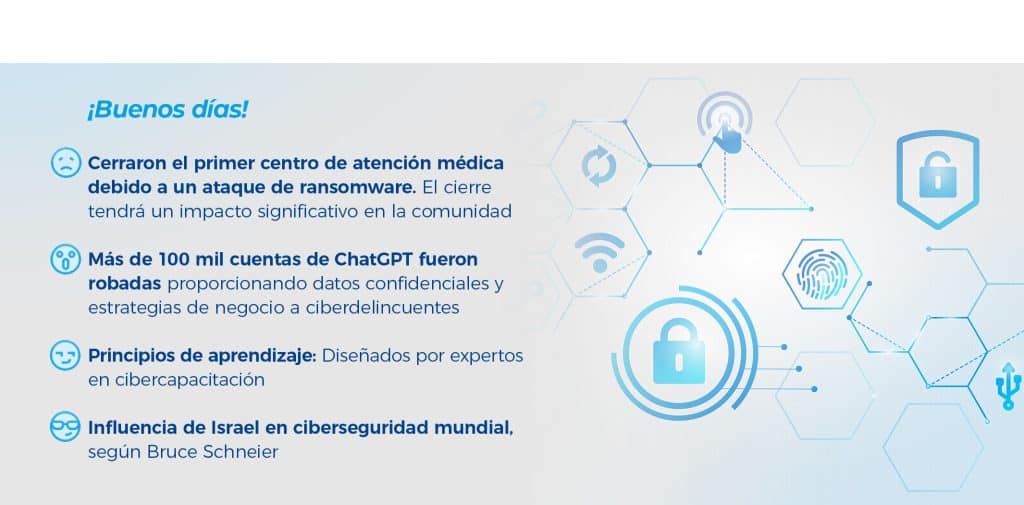 ¡Buenos días!

Cerraron el primer centro de atención médica debido a un ataque de ransomware. El cierre tendrá un impacto significativo en la comunidad

Más de 100 mil cuentas de ChatGPT fueron robadas proporcionando datos confidenciales y estrategias de negocio a ciberdelincuentes

Principios de aprendizaje: Diseñados por expertos en cibercapacitación

Influencia de Israel en ciberseguridad mundial, según Bruce Schneier